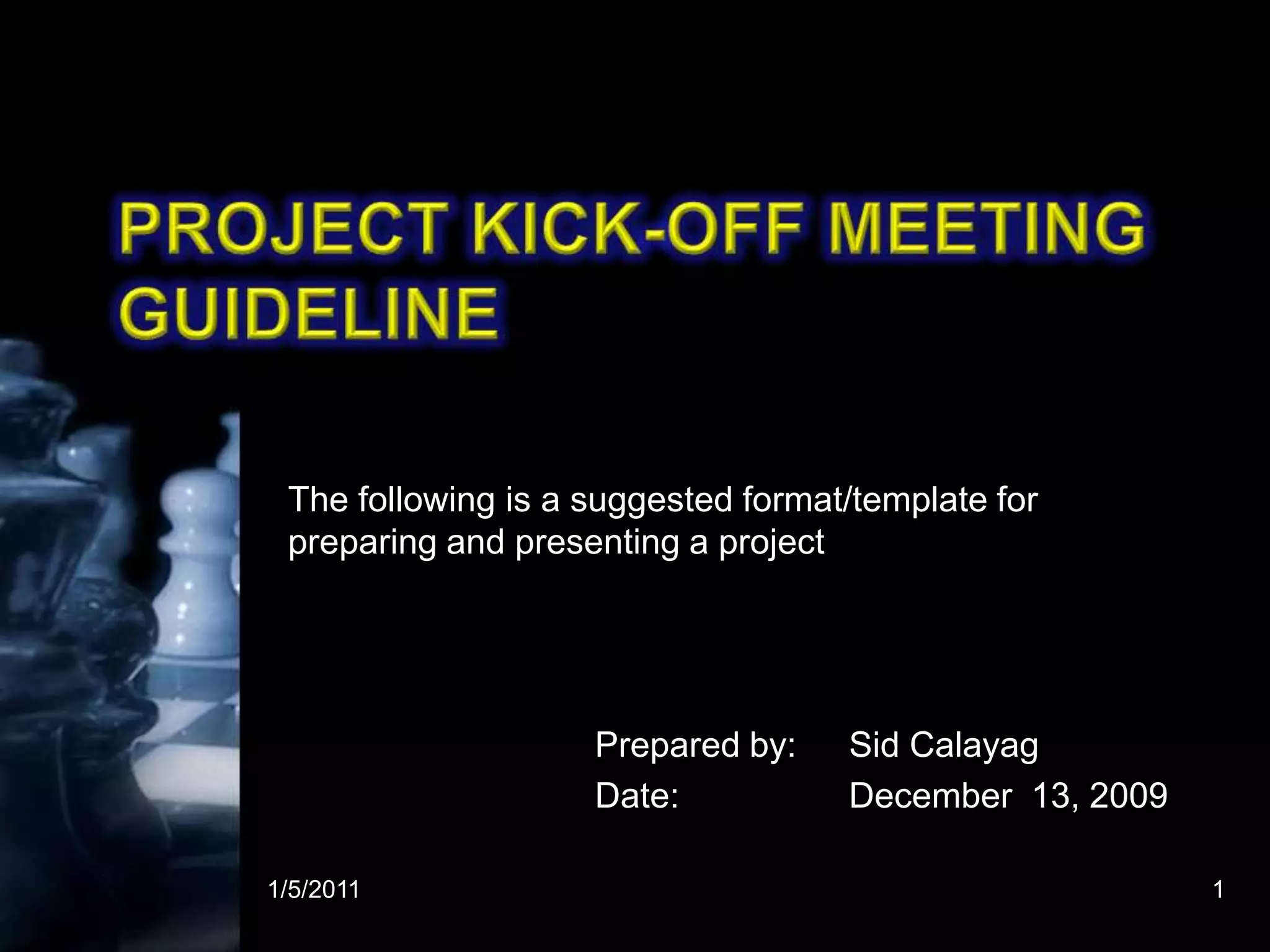 PROJECT KICK-OFF MEETING GUIDELINE

The following is a suggested format/template for preparing and presenting a project

Prepared by: Sid Calayag
Date: December 13, 2009

1/5/2011

1